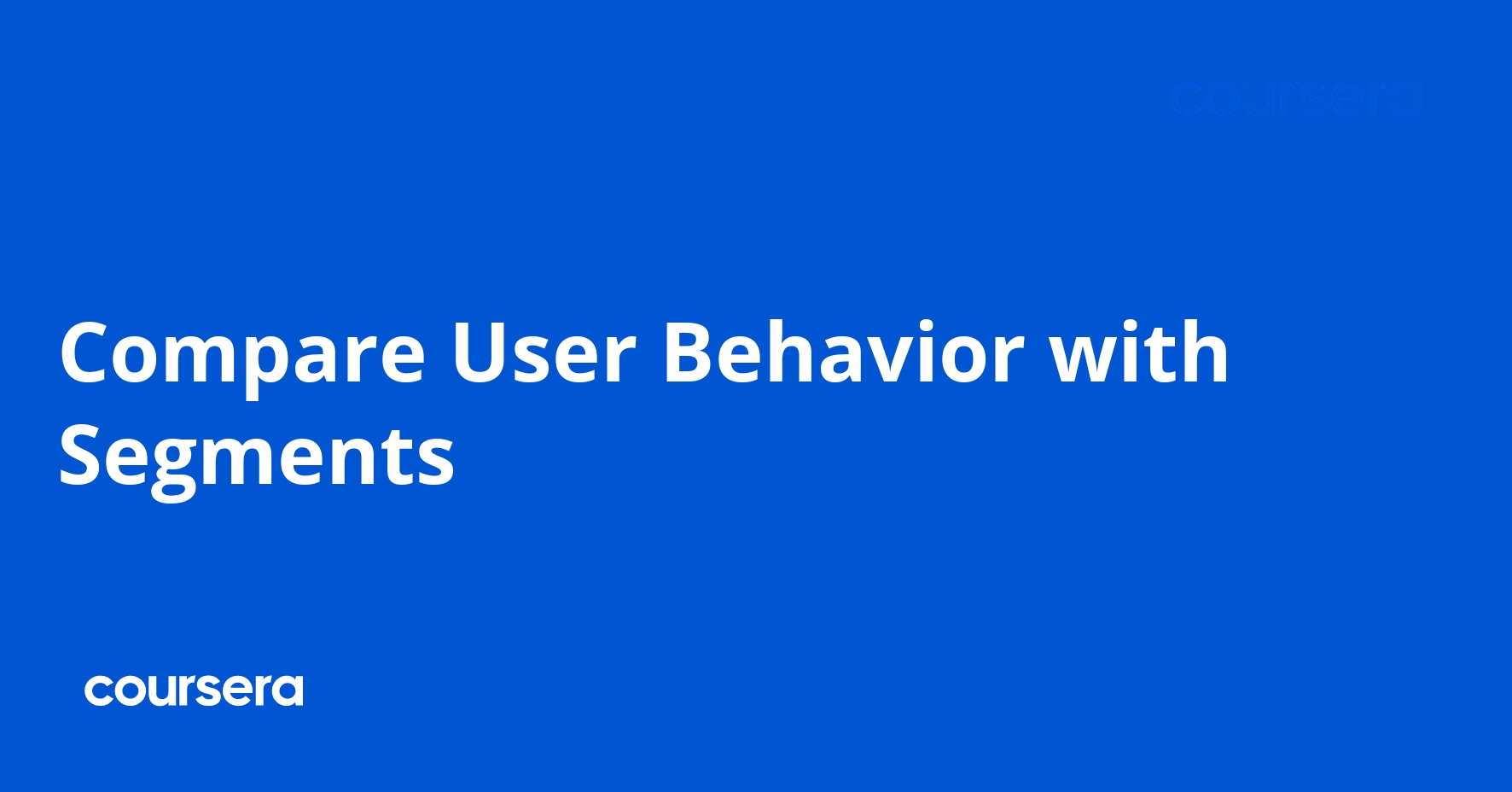 coursera

Compare User Behavior with Segments

coursera